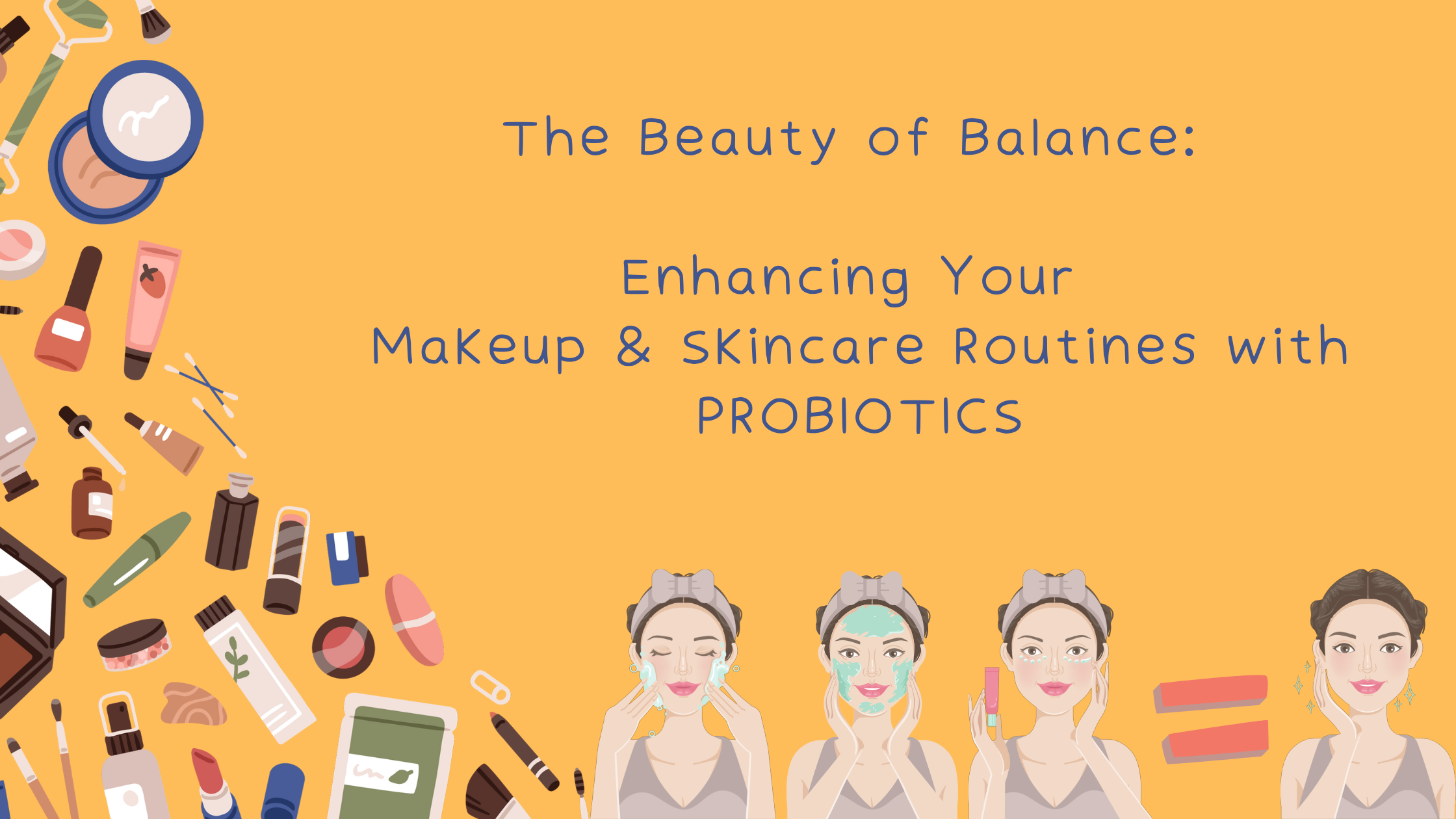 The Beauty of Balance:

Enhancing Your
Makeup & Skincare Routines with
PROBIOTICS